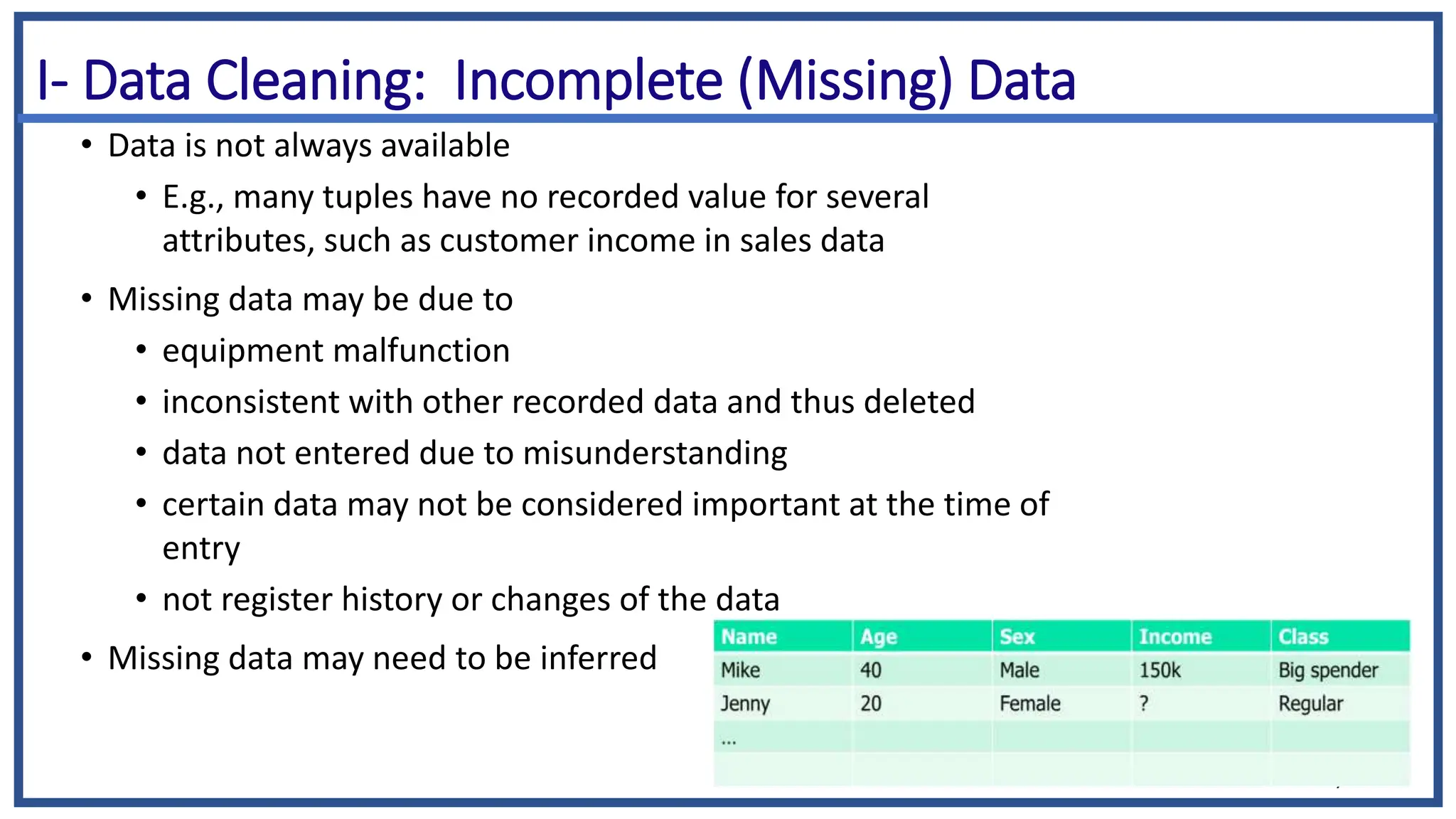 I- Data Cleaning: Incomplete (Missing) Data

• Data is not always available
  • E.g., many tuples have no recorded value for several attributes, such as customer income in sales data
• Missing data may be due to
  • equipment malfunction
  • inconsistent with other recorded data and thus deleted
  • data not entered due to misunderstanding
  • certain data may not be considered important at the time of entry
  • not register history or changes of the data
• Missing data may need to be inferred

| Name | Age | Sex | Income | Class |
|---|---|---|---|---|
| Mike | 40 | Male | 150k | Big spender |
| Jenny | 20 | Female | ? | Regular |
| ... | | | | |
| | | | | |